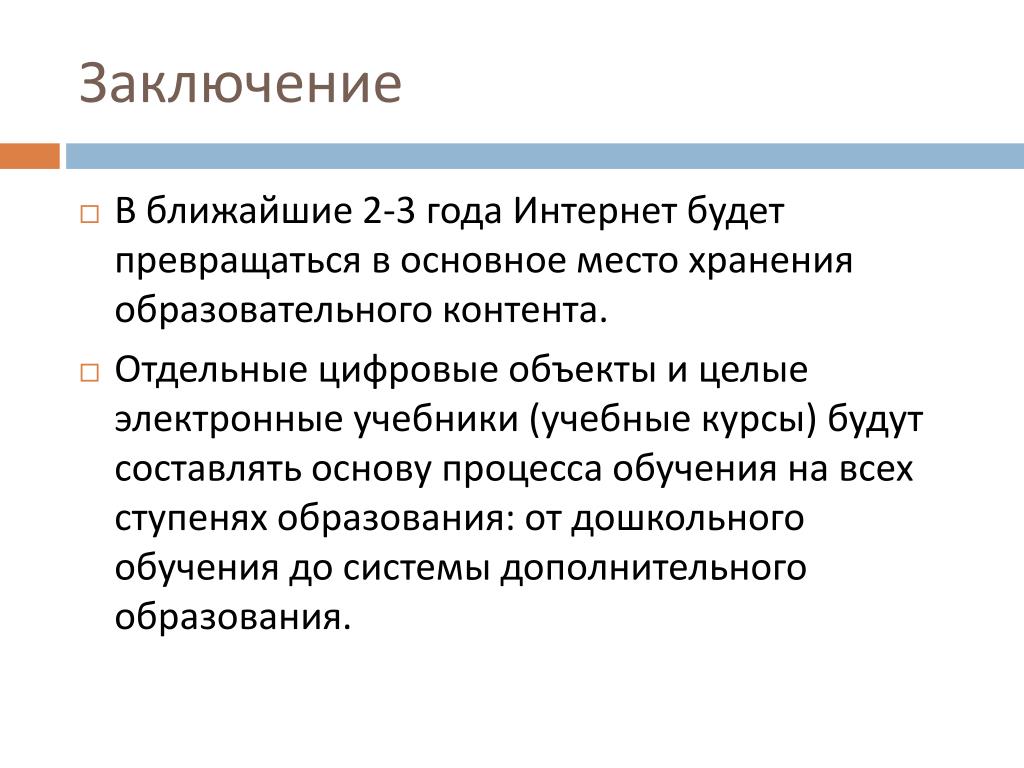 Заключение

В ближайшие 2-3 года Интернет будет превращаться в основное место хранения образовательного контента.

Отдельные цифровые объекты и целые электронные учебники (учебные курсы) будут составлять основу процесса обучения на всех ступенях образования: от дошкольного обучения до системы дополнительного образования.